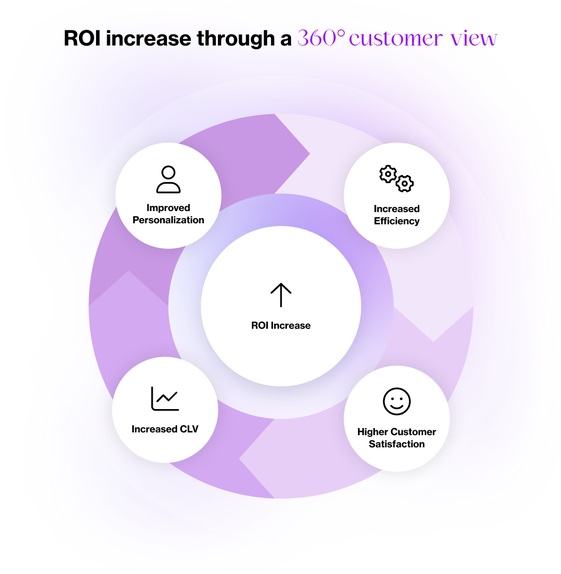 ROI increase through a 360° customer view

Improved Personalization

Increased Efficiency

ROI Increase

Increased CLV

Higher Customer Satisfaction